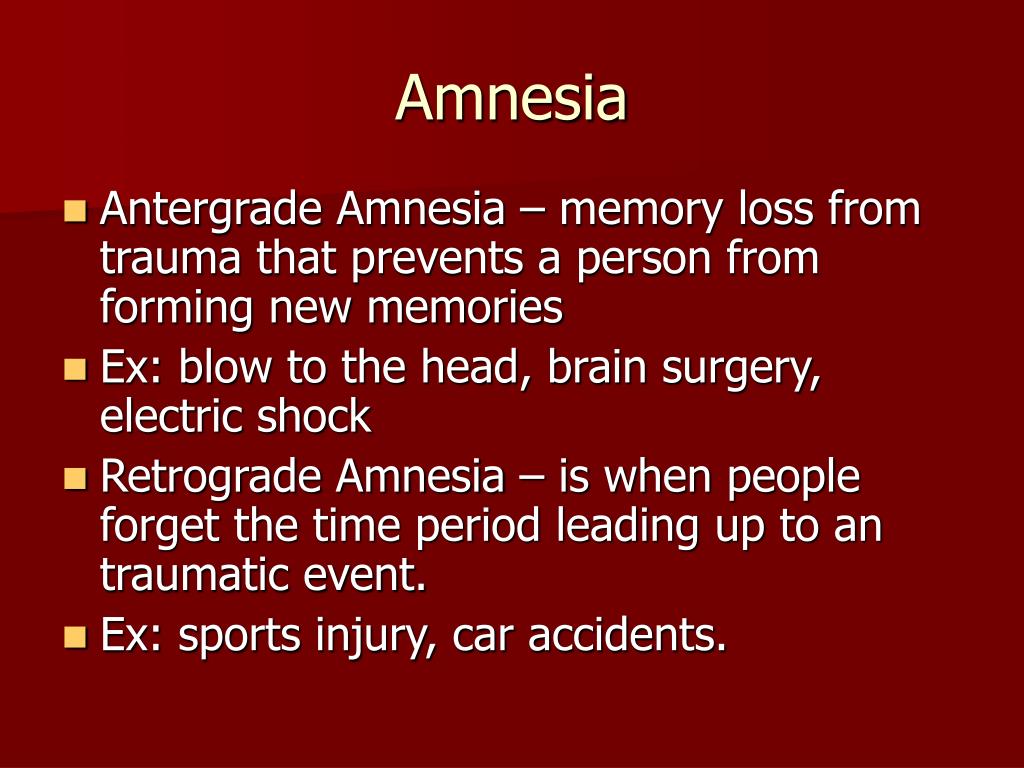 Amnesia

- Antergrade Amnesia – memory loss from trauma that prevents a person from forming new memories
- Ex: blow to the head, brain surgery, electric shock
- Retrograde Amnesia – is when people forget the time period leading up to an traumatic event.
- Ex: sports injury, car accidents.